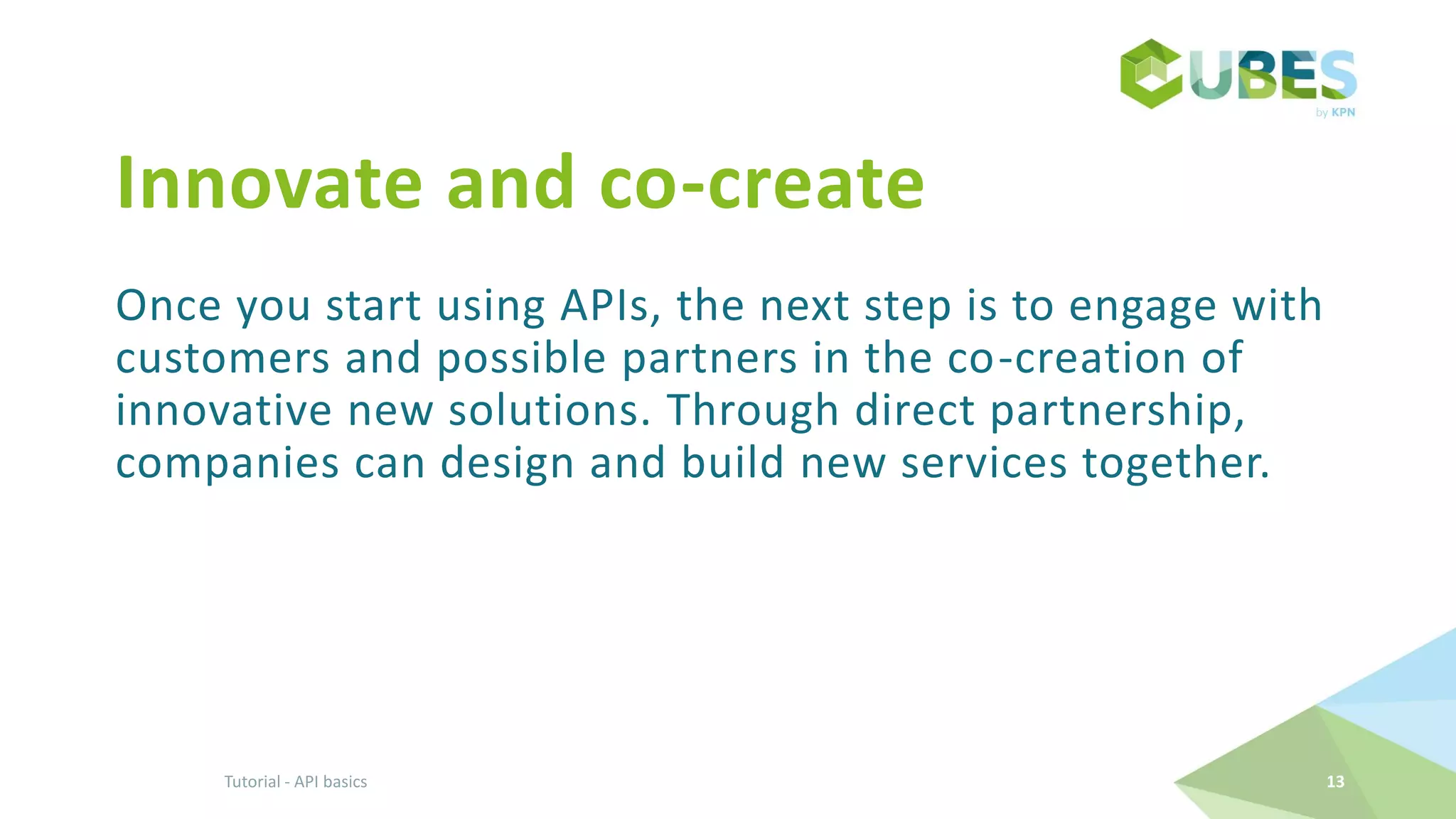 CUBES
by KPN

Innovate and co-create

Once you start using APIs, the next step is to engage with customers and possible partners in the co-creation of innovative new solutions. Through direct partnership, companies can design and build new services together.

Tutorial - API basics

13